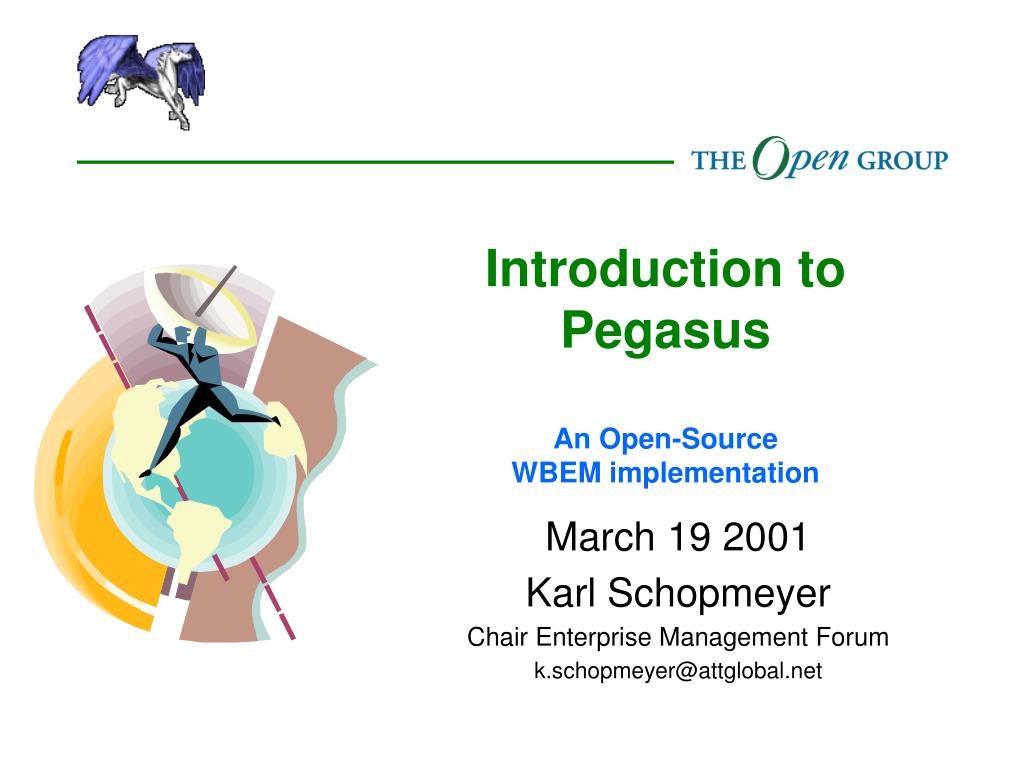 THE Open GROUP

Introduction to Pegasus

An Open-Source
WBEM implementation

March 19 2001
Karl Schopmeyer
Chair Enterprise Management Forum
k.schopmeyer@attglobal.net